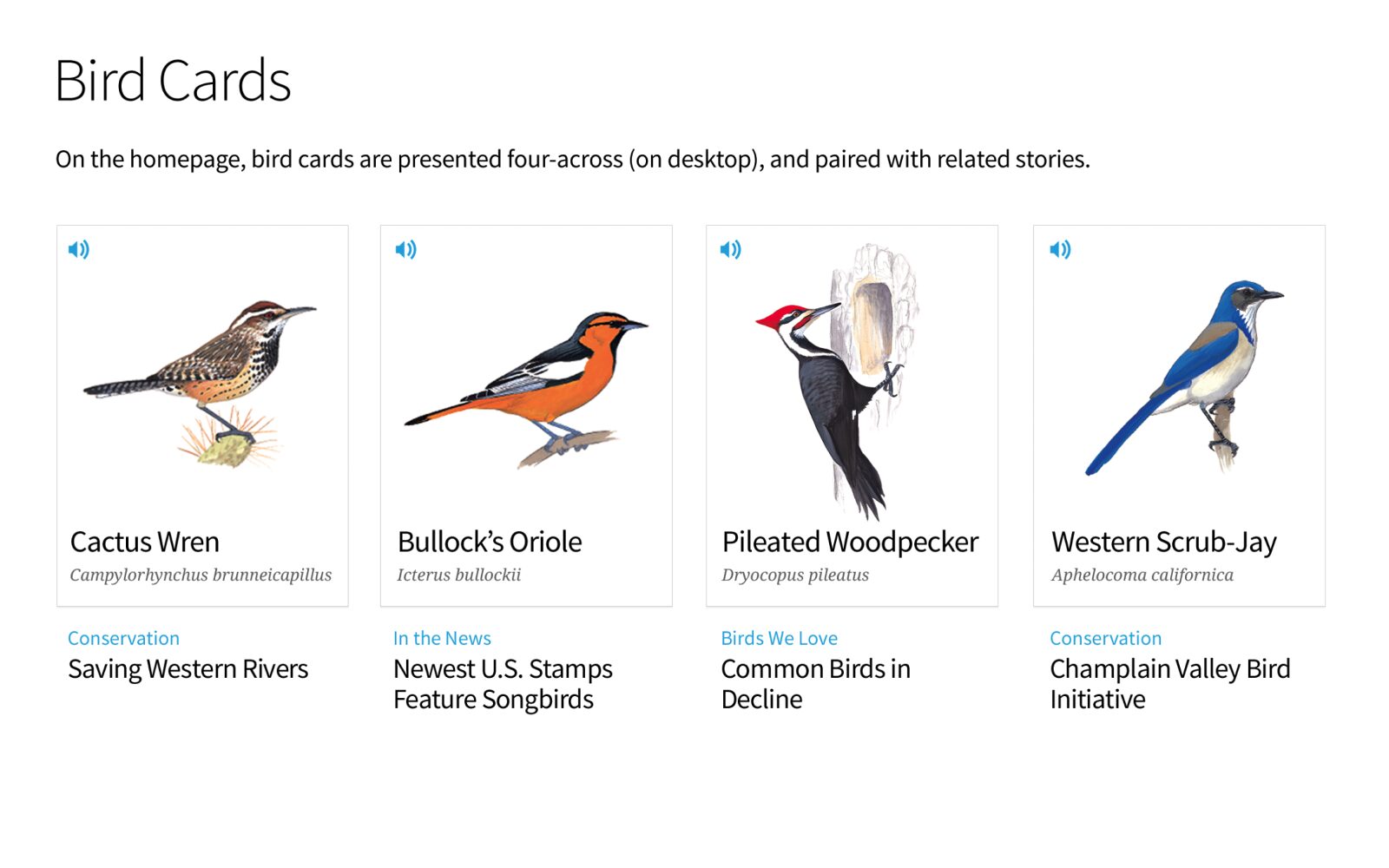 Bird Cards

On the homepage, bird cards are presented four-across (on desktop), and paired with related stories.

Cactus Wren
Campylorhynchus brunneicapillus

Conservation
Saving Western Rivers

Bullock's Oriole
Icterus bullockii

In the News
Newest U.S. Stamps Feature Songbirds

Pileated Woodpecker
Dryocopus pileatus

Birds We Love
Common Birds in Decline

Western Scrub-Jay
Aphelocoma californica

Conservation
Champlain Valley Bird Initiative